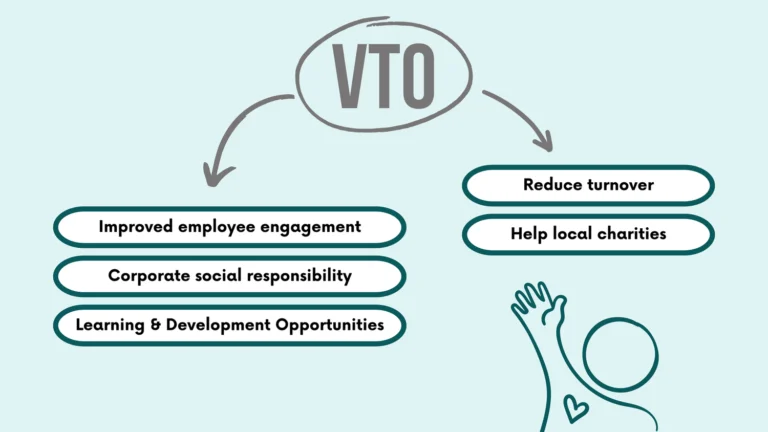 VTO

Improved employee engagement

Corporate social responsibility

Learning & Development Opportunities

Reduce turnover

Help local charities